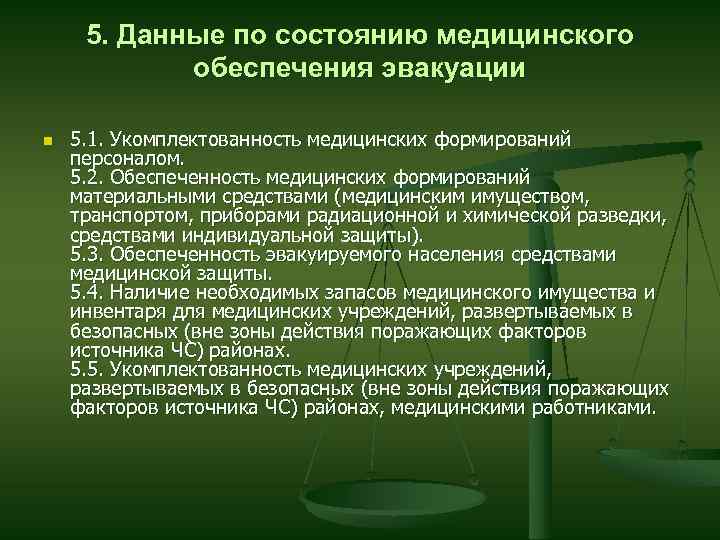 5. Данные по состоянию медицинского обеспечения эвакуации

5.1. Укомплектованность медицинских формирований персоналом.
5.2. Обеспеченность медицинских формирований материальными средствами (медицинским имуществом, транспортом, приборами радиационной и химической разведки, средствами индивидуальной защиты).
5.3. Обеспеченность эвакуируемого населения средствами медицинской защиты.
5.4. Наличие необходимых запасов медицинского имущества и инвентаря для медицинских учреждений, развертываемых в безопасных (вне зоны действия поражающих факторов источника ЧС) районах.
5.5. Укомплектованность медицинских учреждений, развертываемых в безопасных (вне зоны действия поражающих факторов источника ЧС) районах, медицинскими работниками.